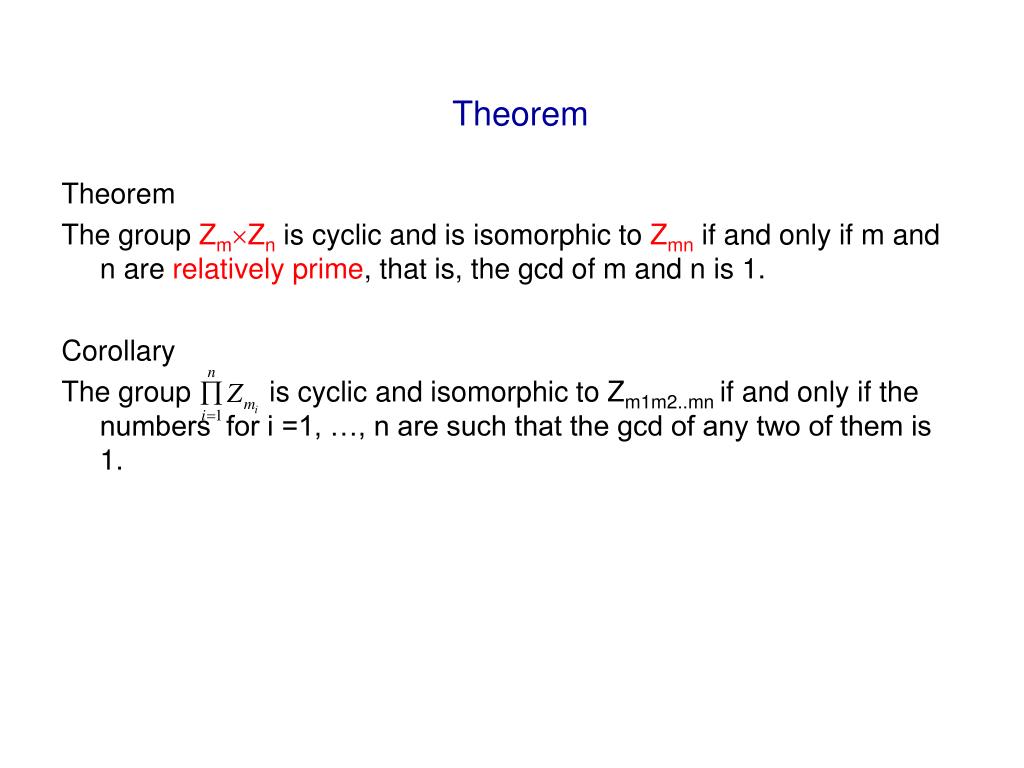 Theorem

Theorem

The group $Z_m \times Z_n$ is cyclic and is isomorphic to $Z_{mn}$ if and only if m and n are relatively prime, that is, the gcd of m and n is 1.

Corollary

The group $\prod_{i=1}^{n} Z_{m_i}$ is cyclic and isomorphic to $Z_{m1m2..mn}$ if and only if the numbers for i =1, …, n are such that the gcd of any two of them is 1.